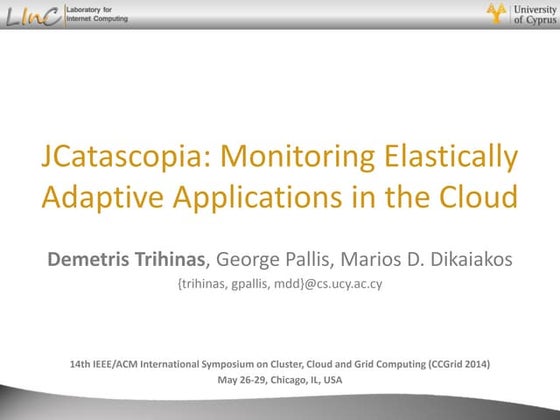 LInC Laboratory for Internet Computing

University of Cyprus

JCatascopia: Monitoring Elastically Adaptive Applications in the Cloud

Demetris Trihinas, George Pallis, Marios D. Dikaiakos

{trihinas, gpallis, mdd}@cs.ucy.ac.cy

14th IEEE/ACM International Symposium on Cluster, Cloud and Grid Computing (CCGrid 2014)
May 26-29, Chicago, IL, USA